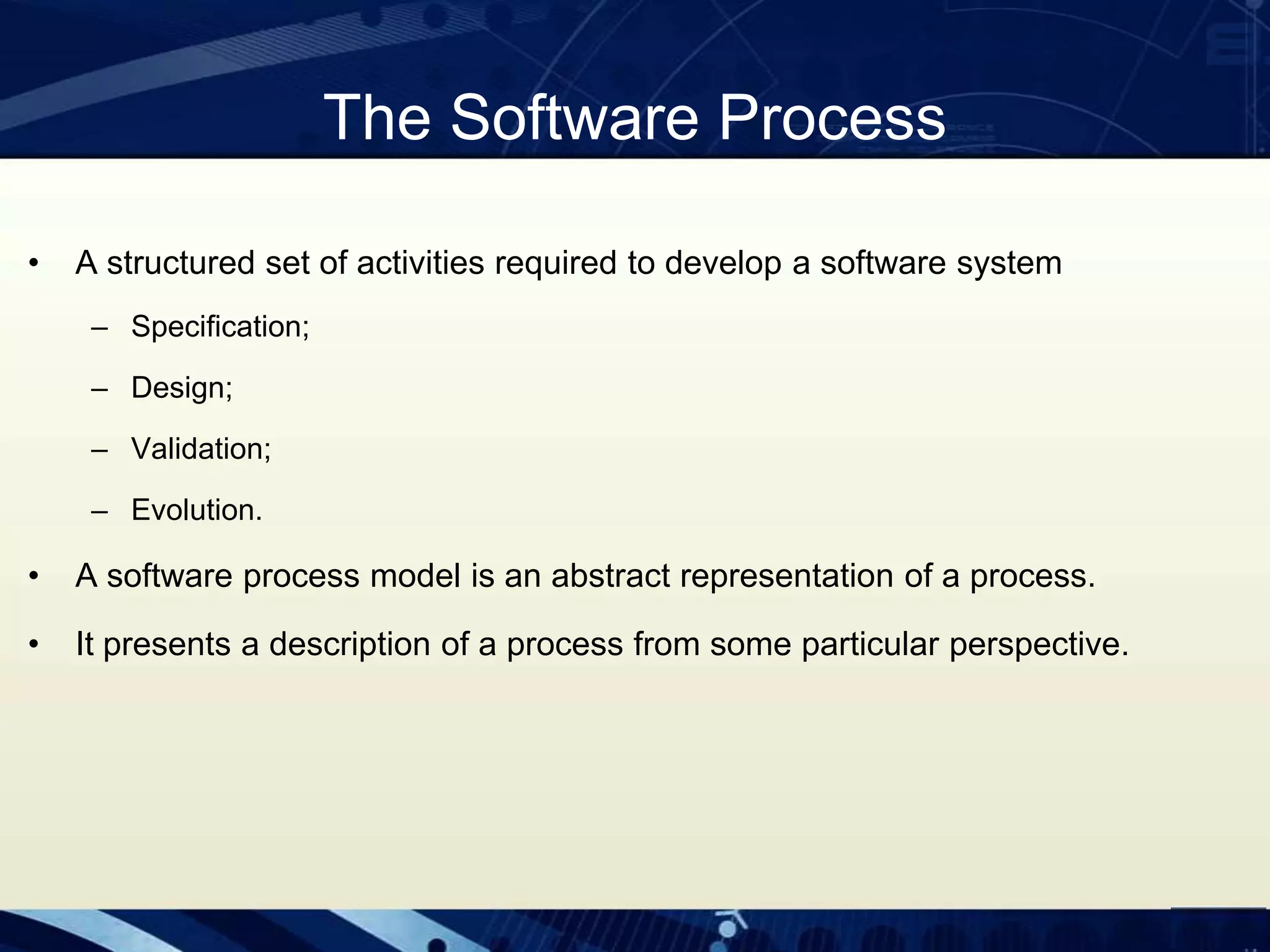 The Software Process

• A structured set of activities required to develop a software system
  – Specification;
  – Design;
  – Validation;
  – Evolution.
• A software process model is an abstract representation of a process.
• It presents a description of a process from some particular perspective.